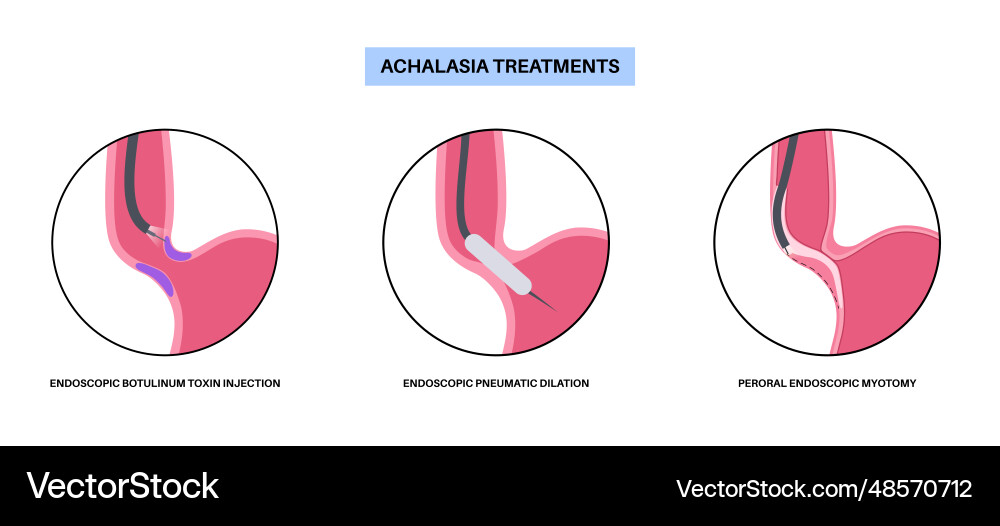 ACHALASIA TREATMENTS

ENDOSCOPIC BOTULINUM TOXIN INJECTION

ENDOSCOPIC PNEUMATIC DILATION

PERORAL ENDOSCOPIC MYOTOMY

VectorStock

VectorStock.com/48570712